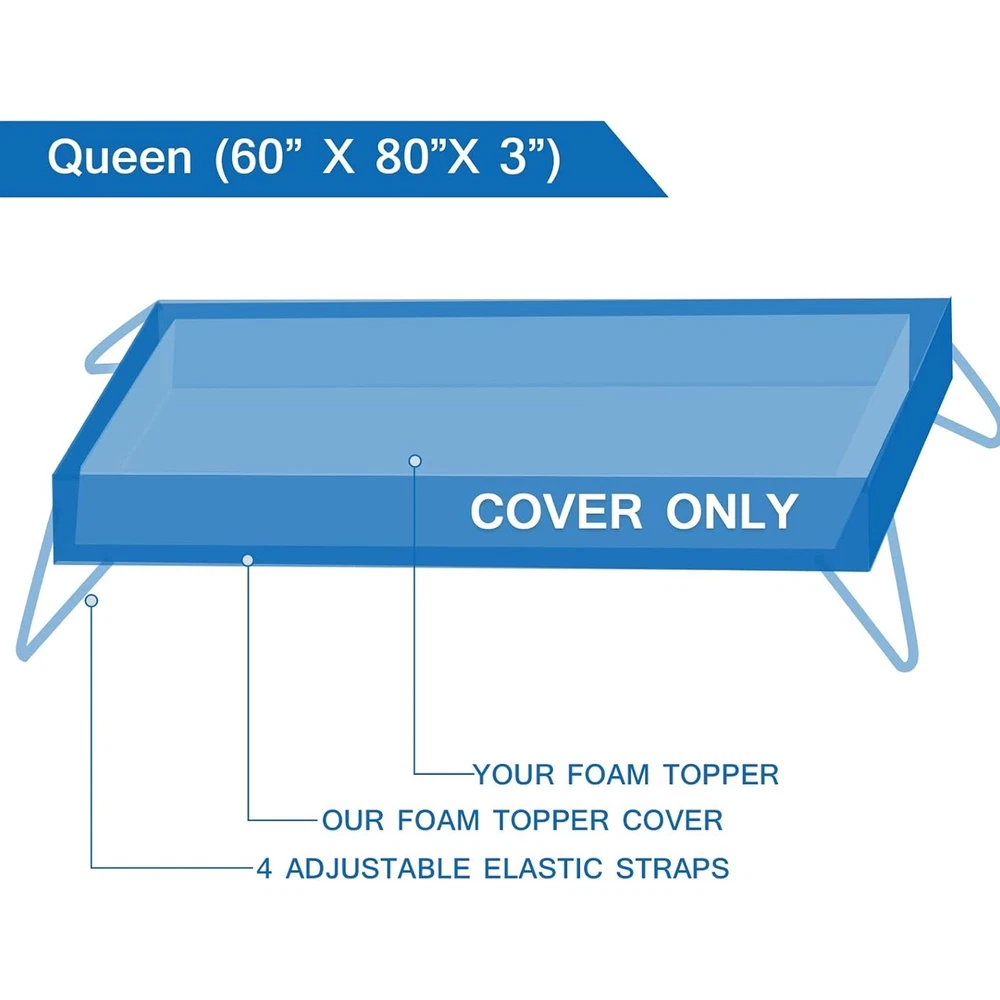 Queen (60” X 80”X 3”)

COVER ONLY

YOUR FOAM TOPPER

OUR FOAM TOPPER COVER

4 ADJUSTABLE ELASTIC STRAPS